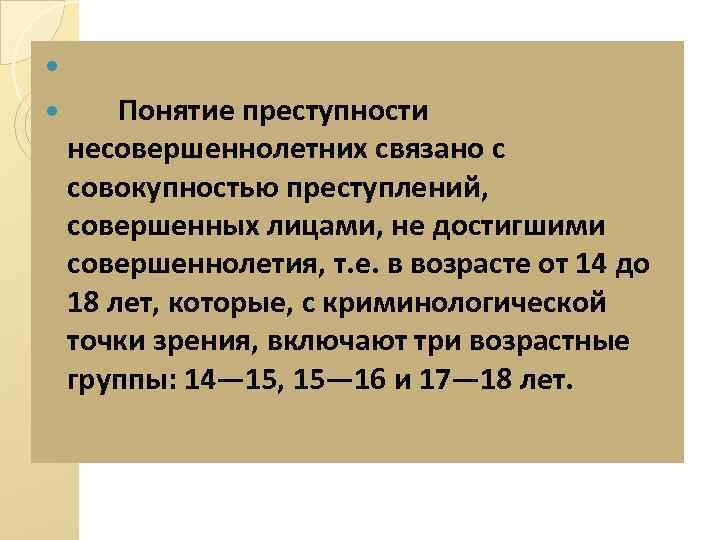 Понятие преступности несовершеннолетних связано с совокупностью преступлений, совершенных лицами, не достигшими совершеннолетия, т.е. в возрасте от 14 до 18 лет, которые, с криминологической точки зрения, включают три возрастные группы: 14—15, 15—16 и 17—18 лет.